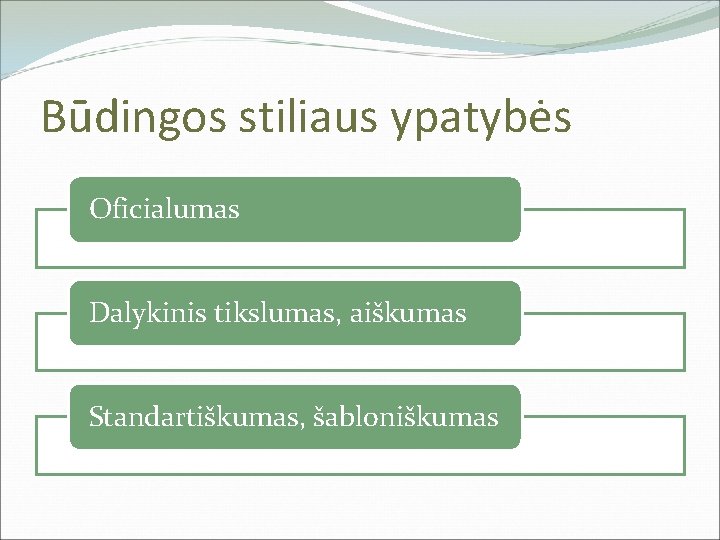 Būdingos stiliaus ypatybės

Oficialumas

Dalykinis tikslumas, aiškumas

Standartiškumas, šabloniškumas